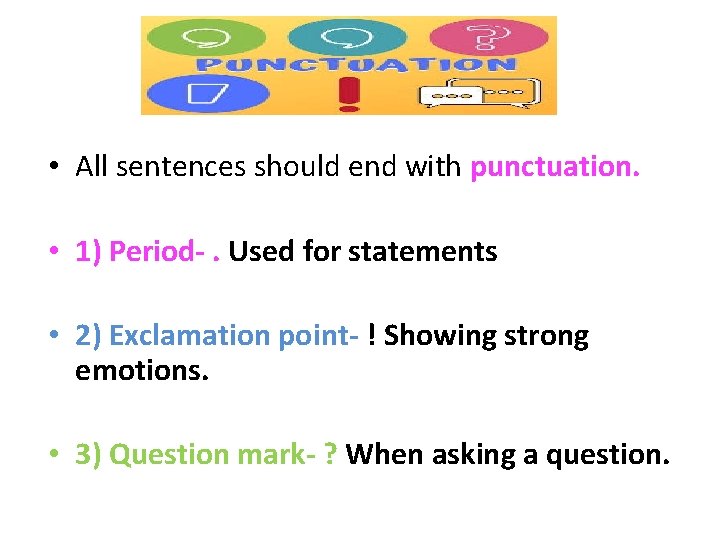 PUNCTUATION

• All sentences should end with punctuation.

• 1) Period- . Used for statements

• 2) Exclamation point- ! Showing strong emotions.

• 3) Question mark- ? When asking a question.